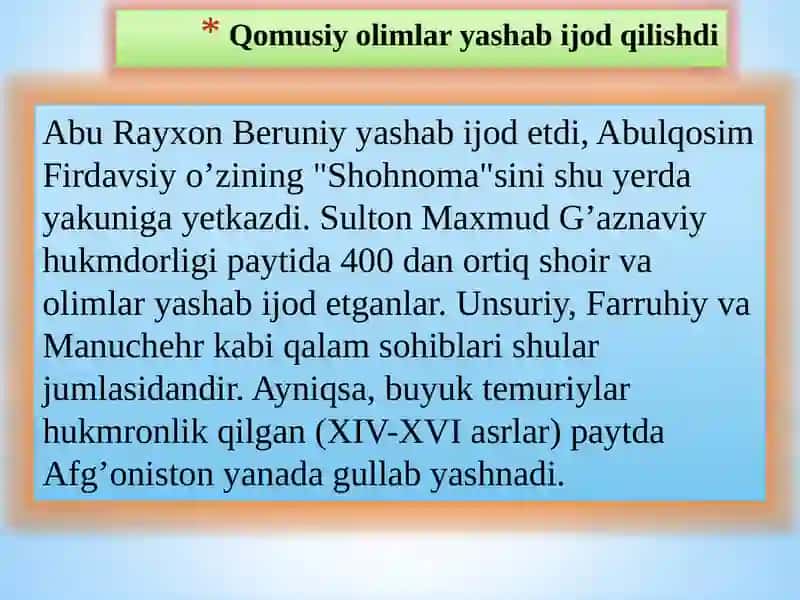 * Qomusiy olimlar yashab ijod qilishdi

Abu Rayxon Beruniy yashab ijod etdi, Abulqosim Firdavsiy o’zining "Shohnoma"sini shu yerda yakuniga yetkazdi. Sulton Maxmud G’aznaviy hukmdorligi paytida 400 dan ortiq shoir va olimlar yashab ijod etganlar. Unsuriy, Farruhiy va Manuchehr kabi qalam sohiblari shular jumlasidandir. Ayniqsa, buyuk temuriylar hukmronlik qilgan (XIV-XVI asrlar) paytda Afg’oniston yanada gullab yashnadi.